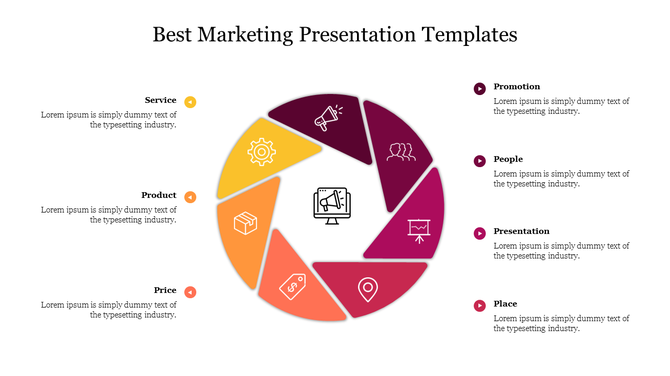 Best Marketing Presentation Templates

Service
Lorem ipsum is simply dummy text of the typesetting industry.

Product
Lorem ipsum is simply dummy text of the typesetting industry.

Price
Lorem ipsum is simply dummy text of the typesetting industry.

Promotion
Lorem ipsum is simply dummy text of the typesetting industry.

People
Lorem ipsum is simply dummy text of the typesetting industry.

Presentation
Lorem ipsum is simply dummy text of the typesetting industry.

Place
Lorem ipsum is simply dummy text of the typesetting industry.